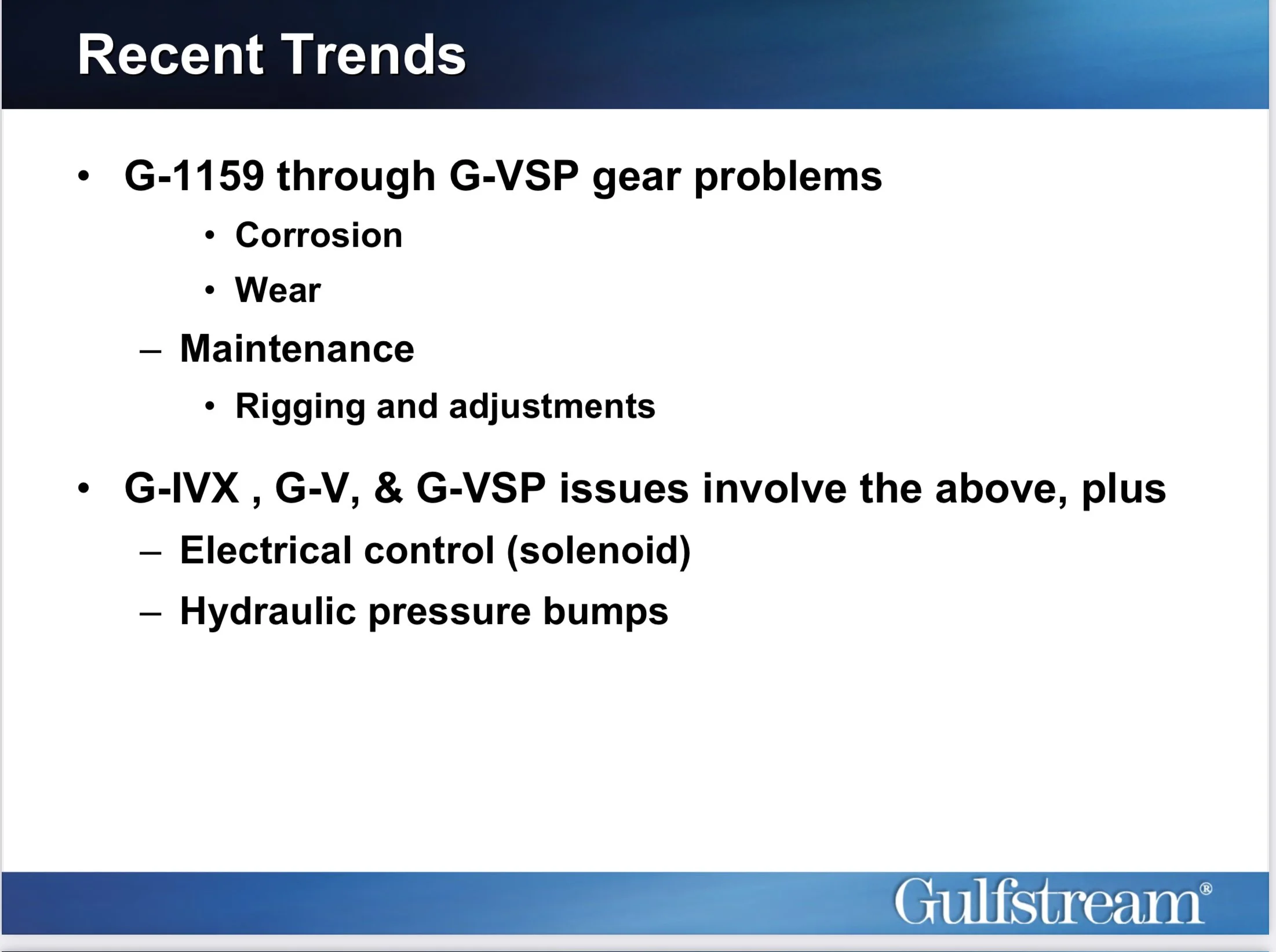 Recent Trends

• G-1159 through G-VSP gear problems
 • Corrosion
 • Wear
 – Maintenance
 • Rigging and adjustments

• G-IVX , G-V, & G-VSP issues involve the above, plus
 – Electrical control (solenoid)
 – Hydraulic pressure bumps

Gulfstream®